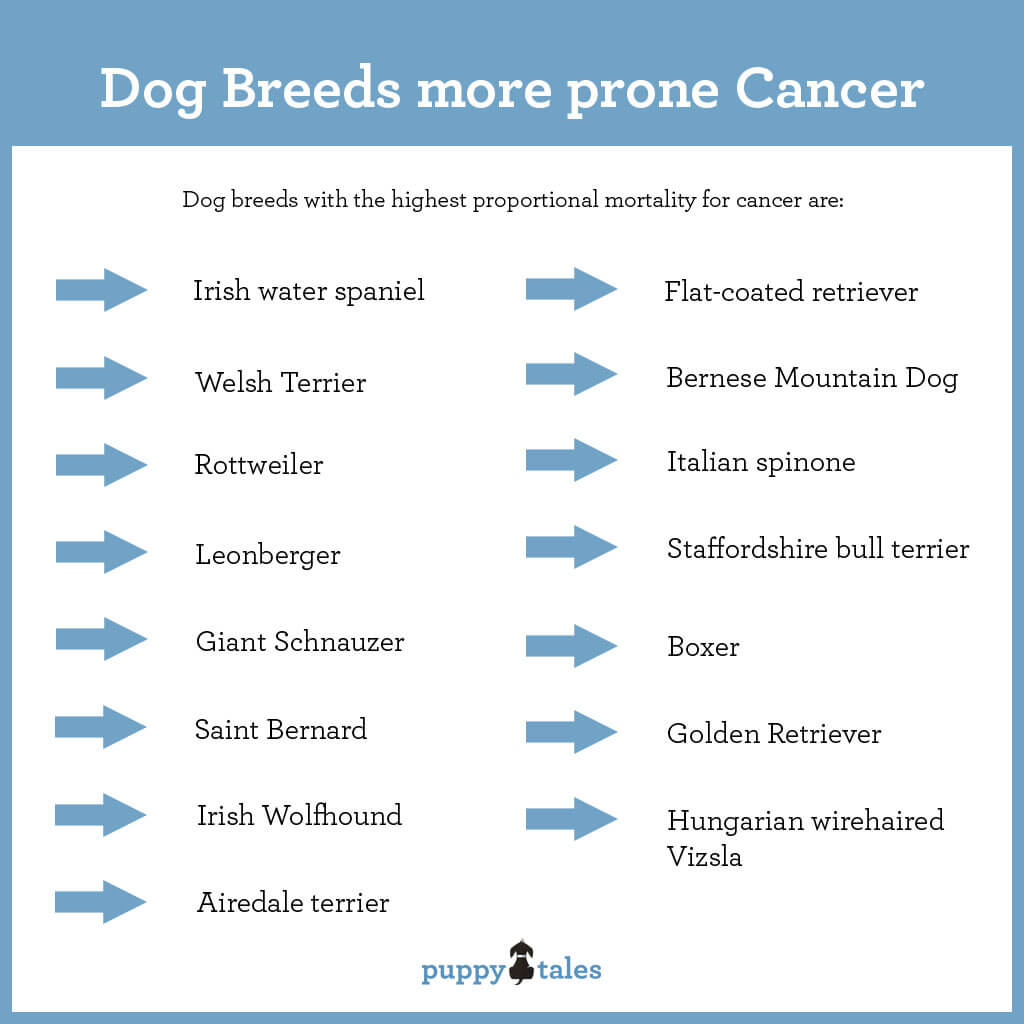 Dog Breeds more prone Cancer

Dog breeds with the highest proportional mortality for cancer are:

Irish water spaniel

Welsh Terrier

Rottweiler

Leonberger

Giant Schnauzer

Saint Bernard

Irish Wolfhound

Airedale terrier

Flat-coated retriever

Bernese Mountain Dog

Italian spinone

Staffordshire bull terrier

Boxer

Golden Retriever

Hungarian wirehaired Vizsla

puppy tales